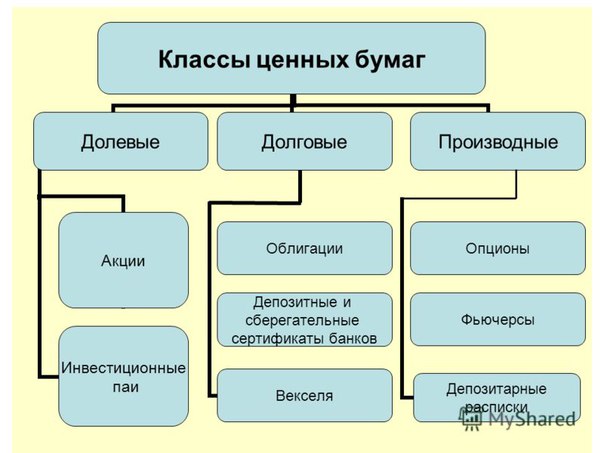 Классы ценных бумаг

Долевые

Долговые

Производные

Акции

Инвестиционные паи

Облигации

Депозитные и сберегательные сертификаты банков

Векселя

Опционы

Фьючерсы

Депозитарные расписки

MyShared